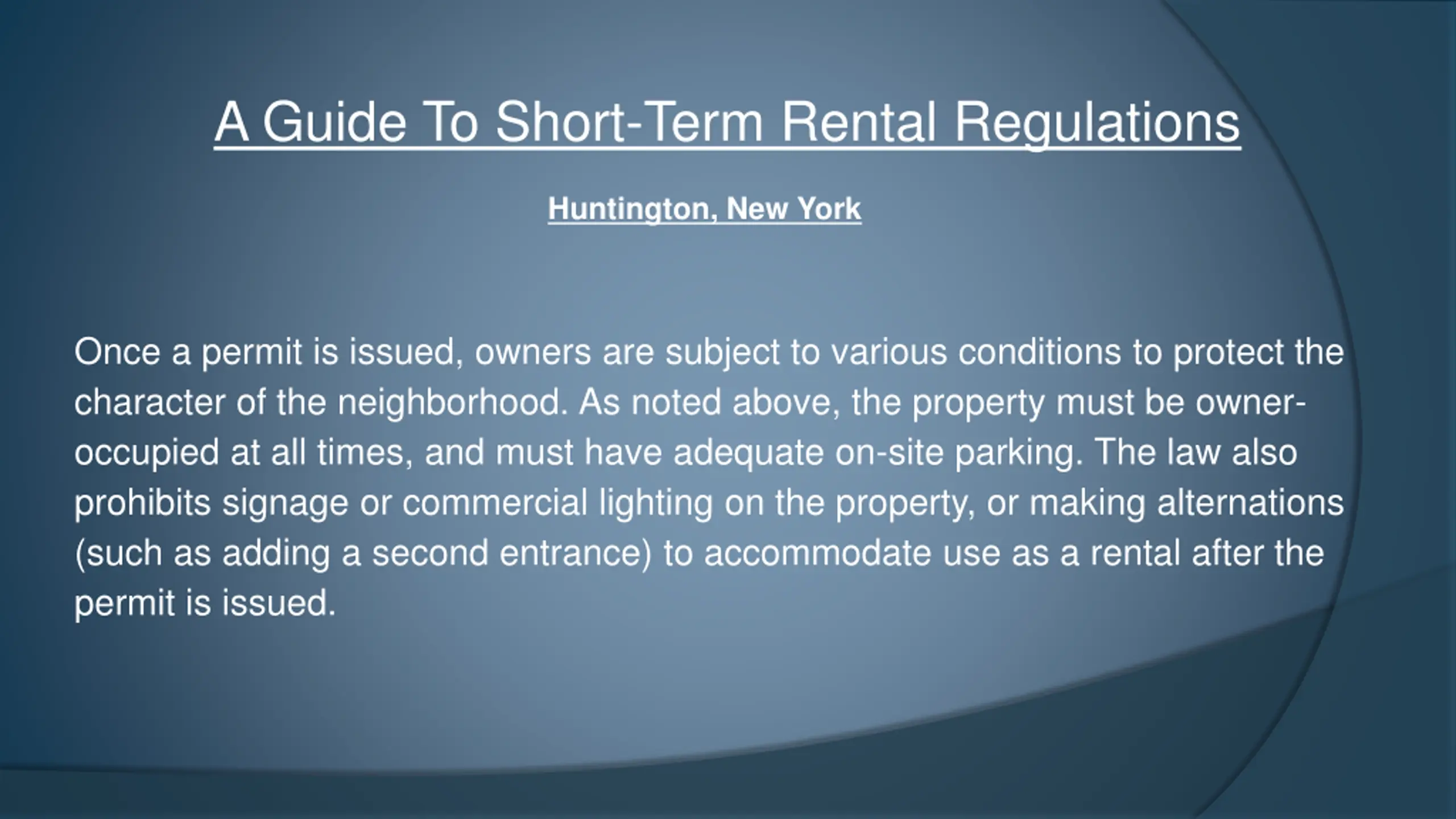 A Guide To Short-Term Rental Regulations

Huntington, New York

Once a permit is issued, owners are subject to various conditions to protect the character of the neighborhood. As noted above, the property must be owner-occupied at all times, and must have adequate on-site parking. The law also prohibits signage or commercial lighting on the property, or making alternations (such as adding a second entrance) to accommodate use as a rental after the permit is issued.